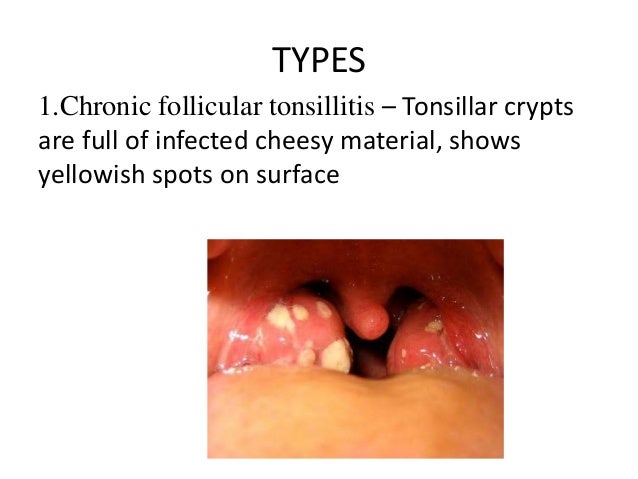 TYPES

1.Chronic follicular tonsillitis – Tonsillar crypts are full of infected cheesy material, shows yellowish spots on surface